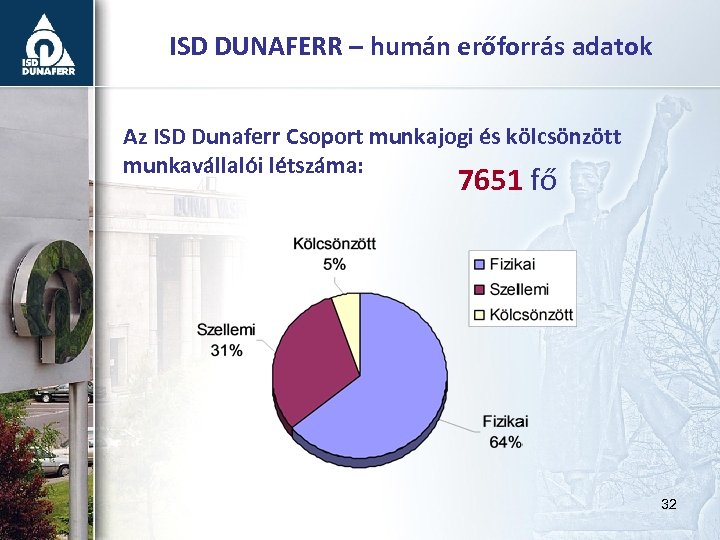 ISD DUNAFERR

ISD DUNAFERR – humán erőforrás adatok

Az ISD Dunaferr Csoport munkajogi és kölcsönzött munkavállalói létszáma:

7651 fő

Kölcsönzött
5%

Szellemi
31%

Fizikai
64%

Fizikai
Szellemi
Kölcsönzött

32